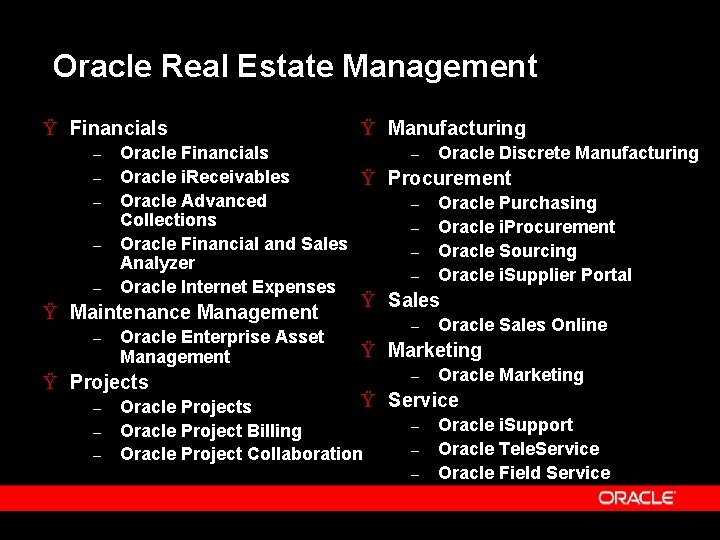 Oracle Real Estate Management

Ÿ Financials
– Oracle Financials
– Oracle iReceivables
– Oracle Advanced Collections
– Oracle Financial and Sales Analyzer
– Oracle Internet Expenses
Ÿ Maintenance Management
– Oracle Enterprise Asset Management
Ÿ Projects
– Oracle Projects
– Oracle Project Billing
– Oracle Project Collaboration

Ÿ Manufacturing
– Oracle Discrete Manufacturing
Ÿ Procurement
– Oracle Purchasing
– Oracle iProcurement
– Oracle Sourcing
– Oracle iSupplier Portal
Ÿ Sales
– Oracle Sales Online
Ÿ Marketing
– Oracle Marketing
Ÿ Service
– Oracle iSupport
– Oracle TeleService
– Oracle Field Service

ORACLE